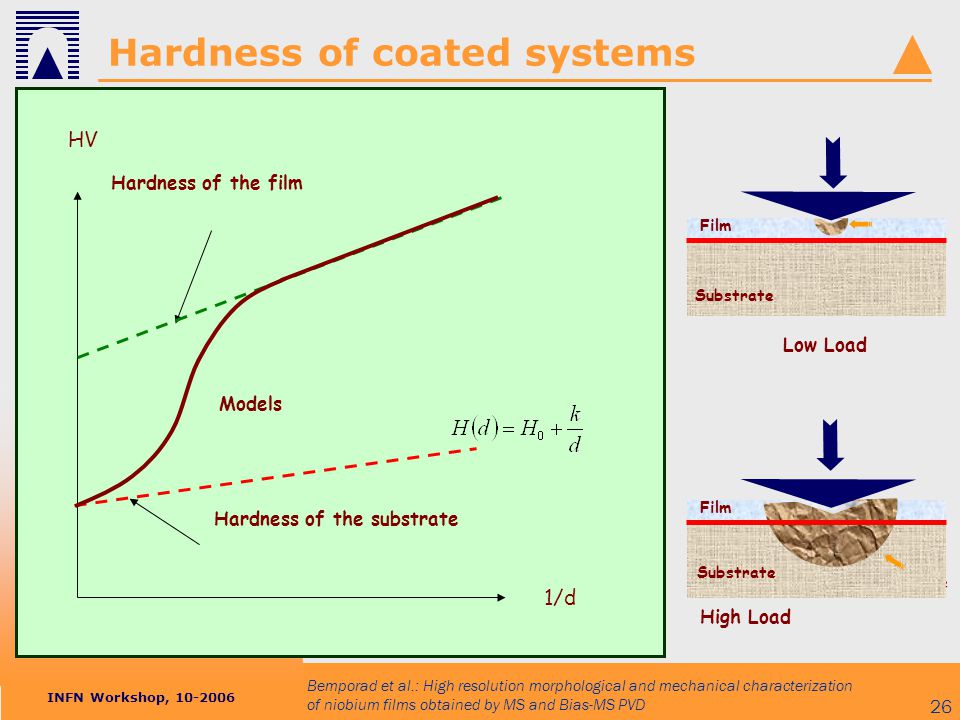 Hardness of coated systems

HV

Hardness of the film

Models

$H(d) = H_0 + \frac{k}{d}$

Hardness of the substrate

1/d

Film

Substrate

Low Load

Film

Substrate

High Load

INFN Workshop, 10-2006

Bemporad et al.: High resolution morphological and mechanical characterization of niobium films obtained by MS and Bias-MS PVD

26